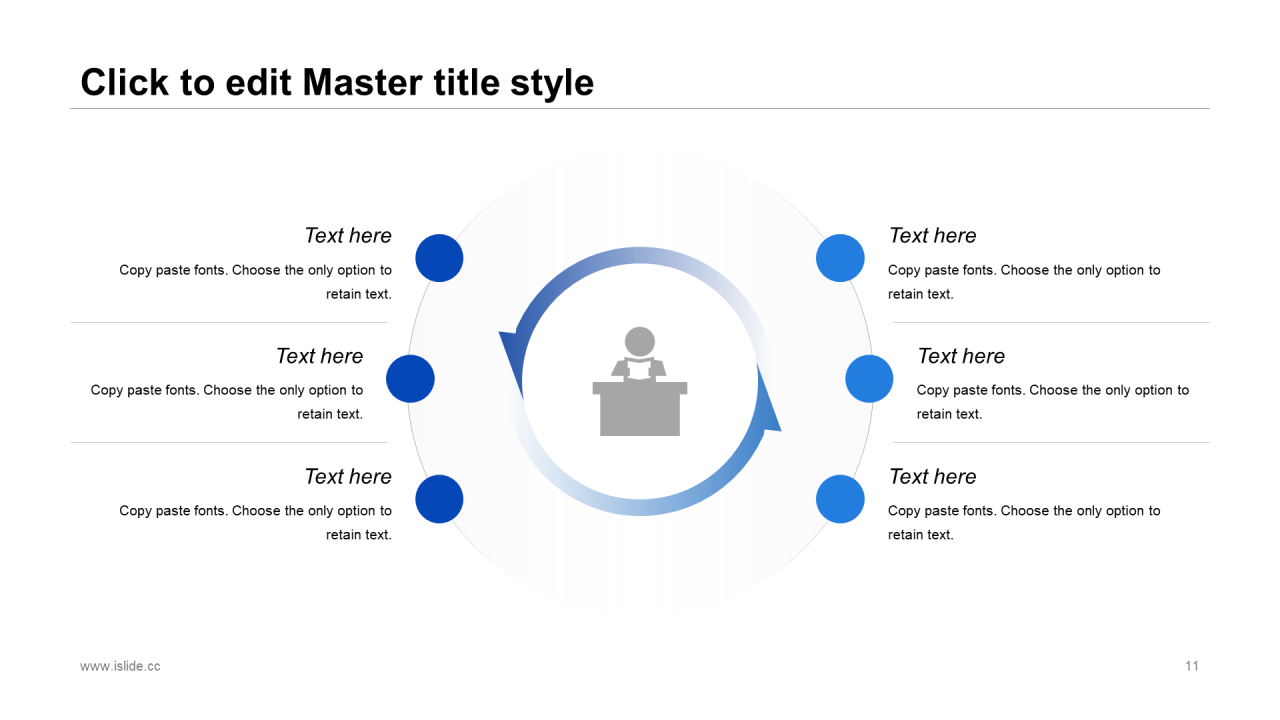 Click to edit Master title style

Text here

Copy paste fonts. Choose the only option to retain text.

Text here

Copy paste fonts. Choose the only option to retain text.

Text here

Copy paste fonts. Choose the only option to retain text.

Text here

Copy paste fonts. Choose the only option to retain text.

Text here

Copy paste fonts. Choose the only option to retain text.

Text here

Copy paste fonts. Choose the only option to retain text.

www.islide.cc

11